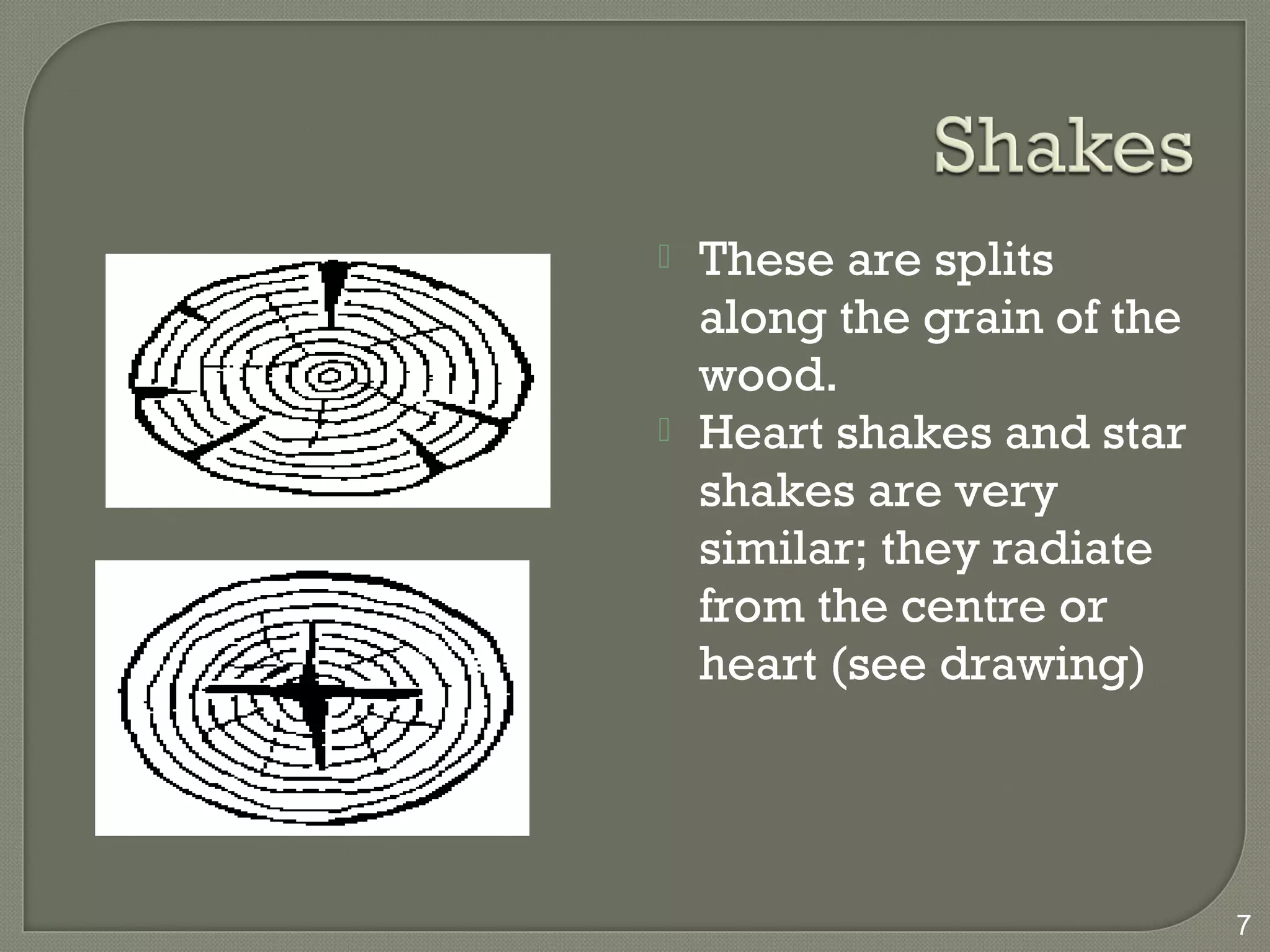 Shakes

These are splits along the grain of the wood.

Heart shakes and star shakes are very similar; they radiate from the centre or heart (see drawing)

7